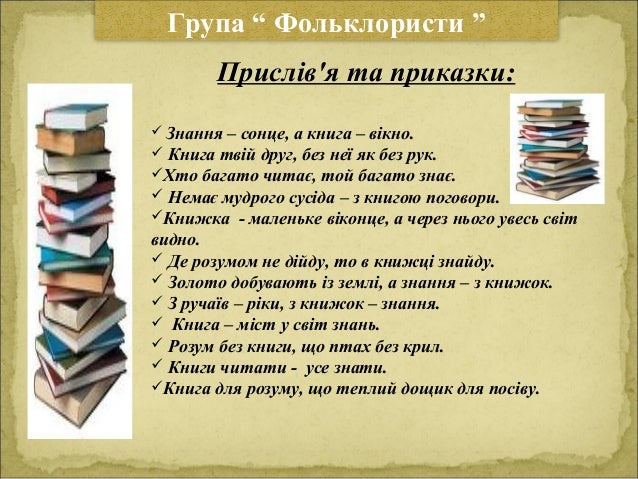 Група “ Фольклористи ”

Прислів'я та приказки:

✓ Знання – сонце, а книга – вікно.
✓ Книга твій друг, без неї як без рук.
✓Хто багато читає, той багато знає.
✓ Немає мудрого сусіда – з книгою поговори.
✓Книжка - маленьке віконце, а через нього увесь світ видно.
✓ Де розумом не дійду, то в книжці знайду.
✓ Золото добувають із землі, а знання – з книжок.
✓ З ручаїв – ріки, з книжок – знання.
✓ Книга – міст у світ знань.
✓ Розум без книги, що птах без крил.
✓ Книги читати - усе знати.
✓Книга для розуму, що теплий дощик для посіву.